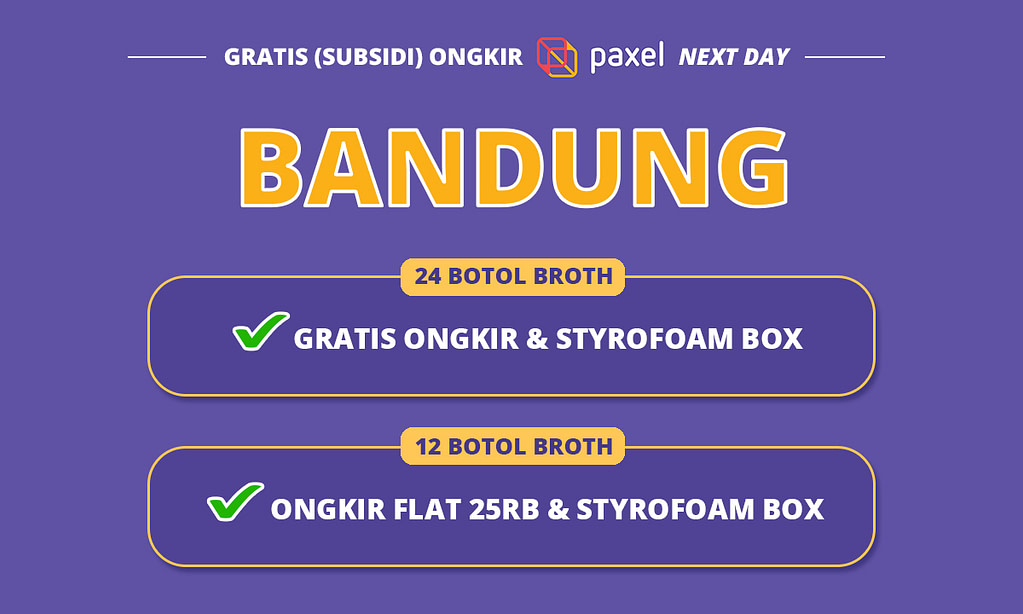 GRATIS (SUBSIDI) ONGKIR paxel NEXT DAY

BANDUNG

24 BOTOL BROTH

GRATIS ONGKIR & STYROFOAM BOX

12 BOTOL BROTH

ONGKIR FLAT 25RB & STYROFOAM BOX